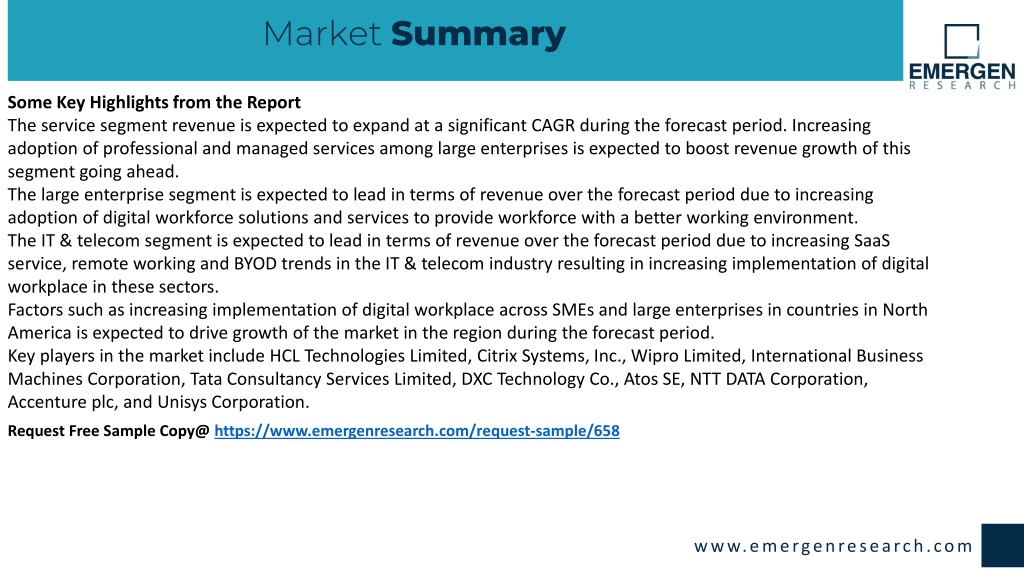 Market Summary

EMERGEN
RESEARCH

Some Key Highlights from the Report
The service segment revenue is expected to expand at a significant CAGR during the forecast period. Increasing adoption of professional and managed services among large enterprises is expected to boost revenue growth of this segment going ahead.
The large enterprise segment is expected to lead in terms of revenue over the forecast period due to increasing adoption of digital workforce solutions and services to provide workforce with a better working environment.
The IT & telecom segment is expected to lead in terms of revenue over the forecast period due to increasing SaaS service, remote working and BYOD trends in the IT & telecom industry resulting in increasing implementation of digital workplace in these sectors.
Factors such as increasing implementation of digital workplace across SMEs and large enterprises in countries in North America is expected to drive growth of the market in the region during the forecast period.
Key players in the market include HCL Technologies Limited, Citrix Systems, Inc., Wipro Limited, International Business Machines Corporation, Tata Consultancy Services Limited, DXC Technology Co., Atos SE, NTT DATA Corporation, Accenture plc, and Unisys Corporation.

Request Free Sample Copy@ https://www.emergenresearch.com/request-sample/658

www.emergenresearch.com